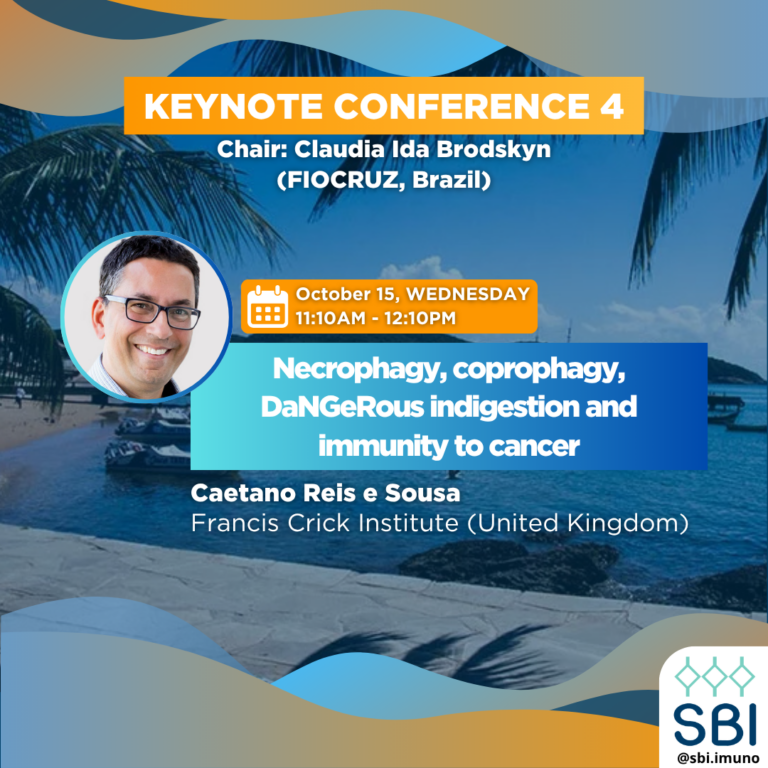 KEYNOTE CONFERENCE 4
Chair: Claudia Ida Brodskyn (FIOCRUZ, Brazil)

October 15, WEDNESDAY
11:10AM - 12:10PM

Necrophagy, coprophagy, DaNGeRous indigestion and immunity to cancer

Caetano Reis e Sousa
Francis Crick Institute (United Kingdom)

SBI
@sbi.imuno